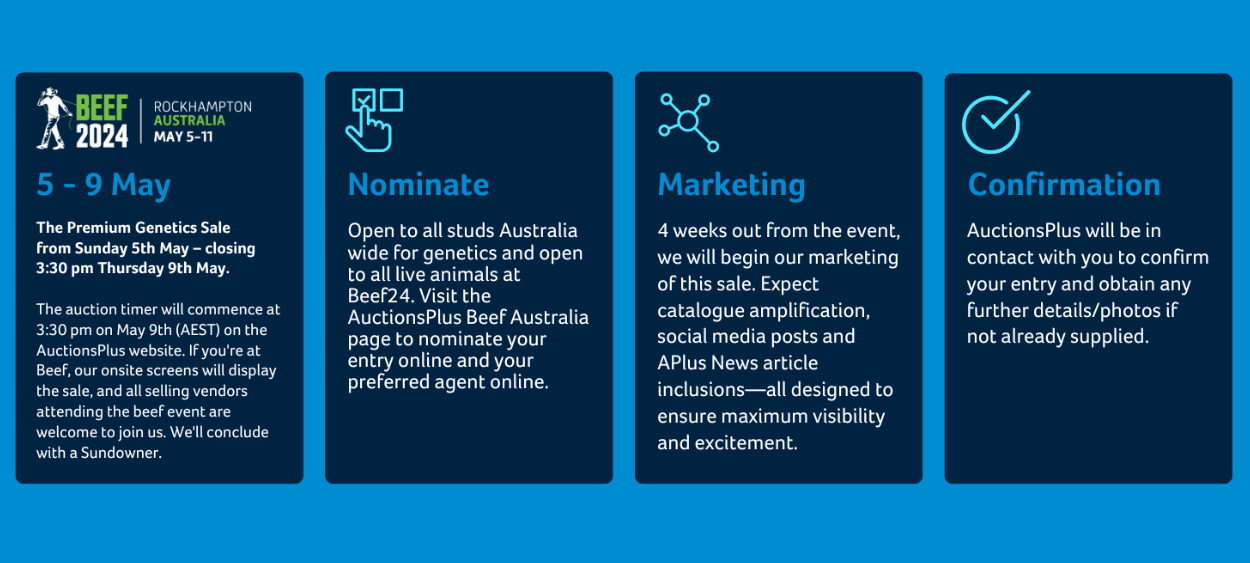 BEEF 2024 ROCKHAMPTON AUSTRALIA MAY 5-11

5 - 9 May

The Premium Genetics Sale from Sunday 5th May – closing 3:30 pm Thursday 9th May.

The auction timer will commence at 3:30 pm on May 9th (AEST) on the AuctionsPlus website. If you're at Beef, our onsite screens will display the sale, and all selling vendors attending the beef event are welcome to join us. We'll conclude with a Sundowner.

Nominate

Open to all studs Australia wide for genetics and open to all live animals at Beef24. Visit the AuctionsPlus Beef Australia page to nominate your entry online and your preferred agent online.

Marketing

4 weeks out from the event, we will begin our marketing of this sale. Expect catalogue amplification, social media posts and APlus News article inclusions—all designed to ensure maximum visibility and excitement.

Confirmation

AuctionsPlus will be in contact with you to confirm your entry and obtain any further details/photos if not already supplied.